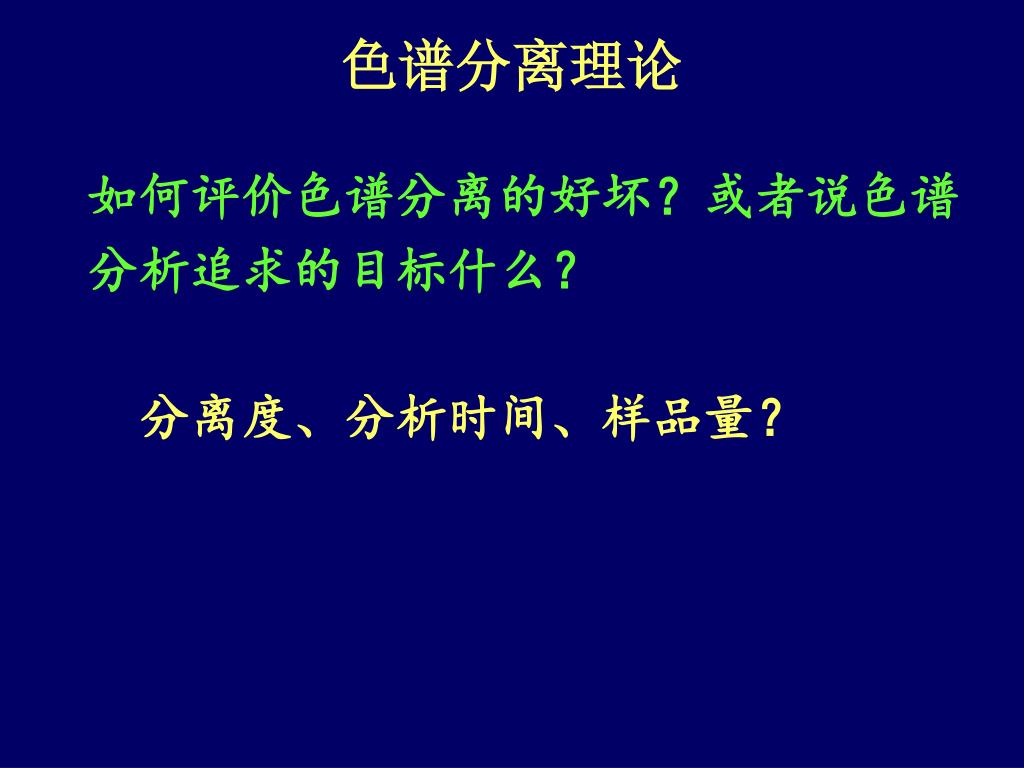 色谱分离理论

如何评价色谱分离的好坏？或者说色谱分析追求的目标什么？

分离度、分析时间、样品量？